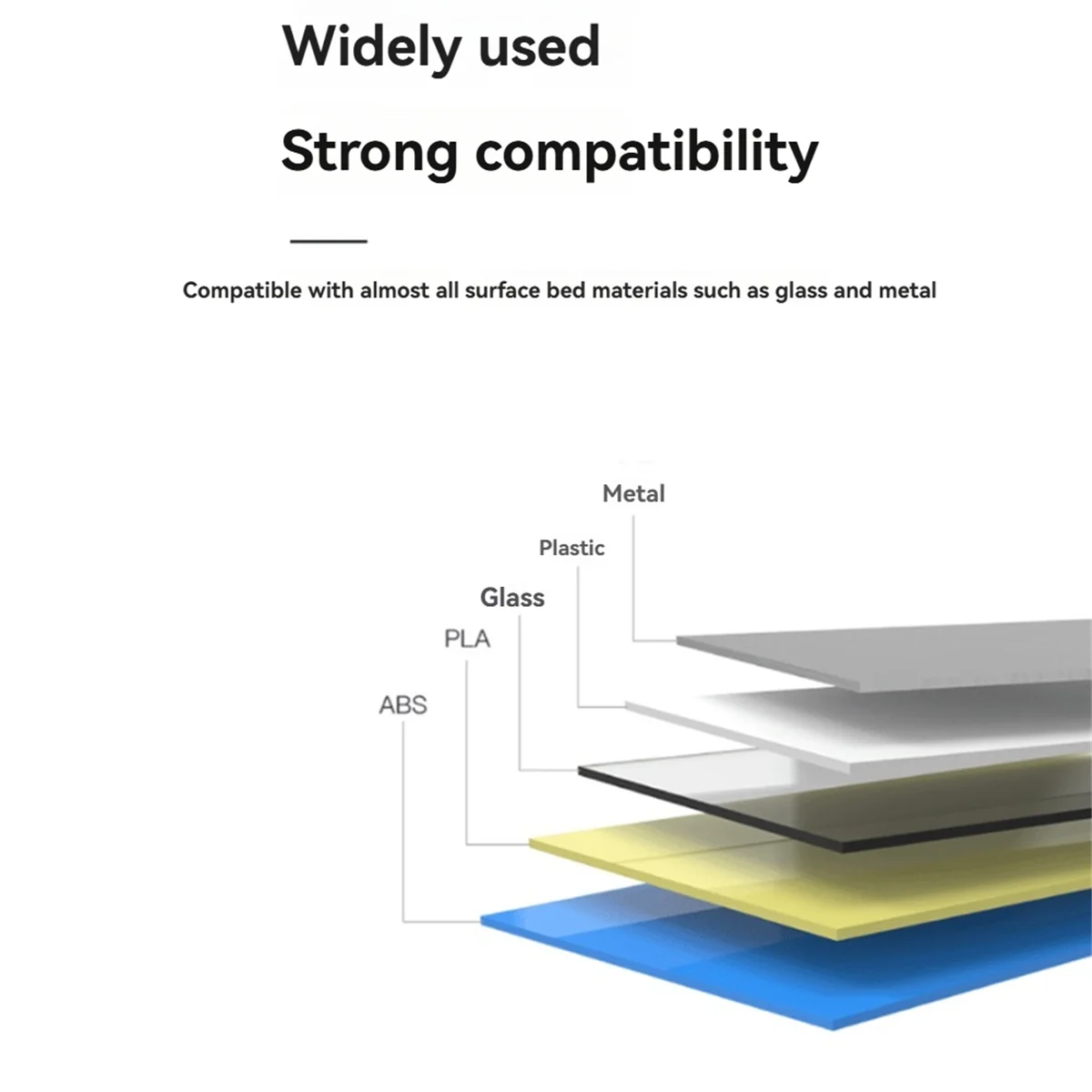 Widely used

Strong compatibility

Compatible with almost all surface bed materials such as glass and metal

Metal

Plastic

Glass

PLA

ABS